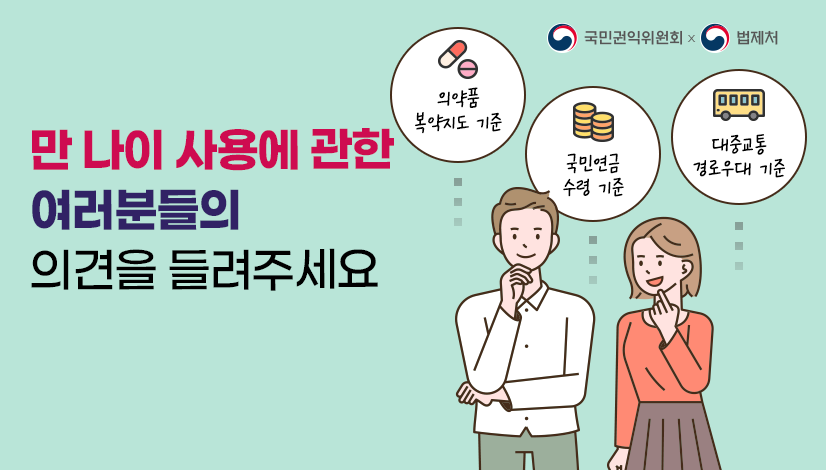 국민권익위원회 × 법제처

만 나이 사용에 관한
여러분들의
의견을 들려주세요

의약품
복약지도 기준

국민연금
수령 기준

대중교통
경로우대 기준